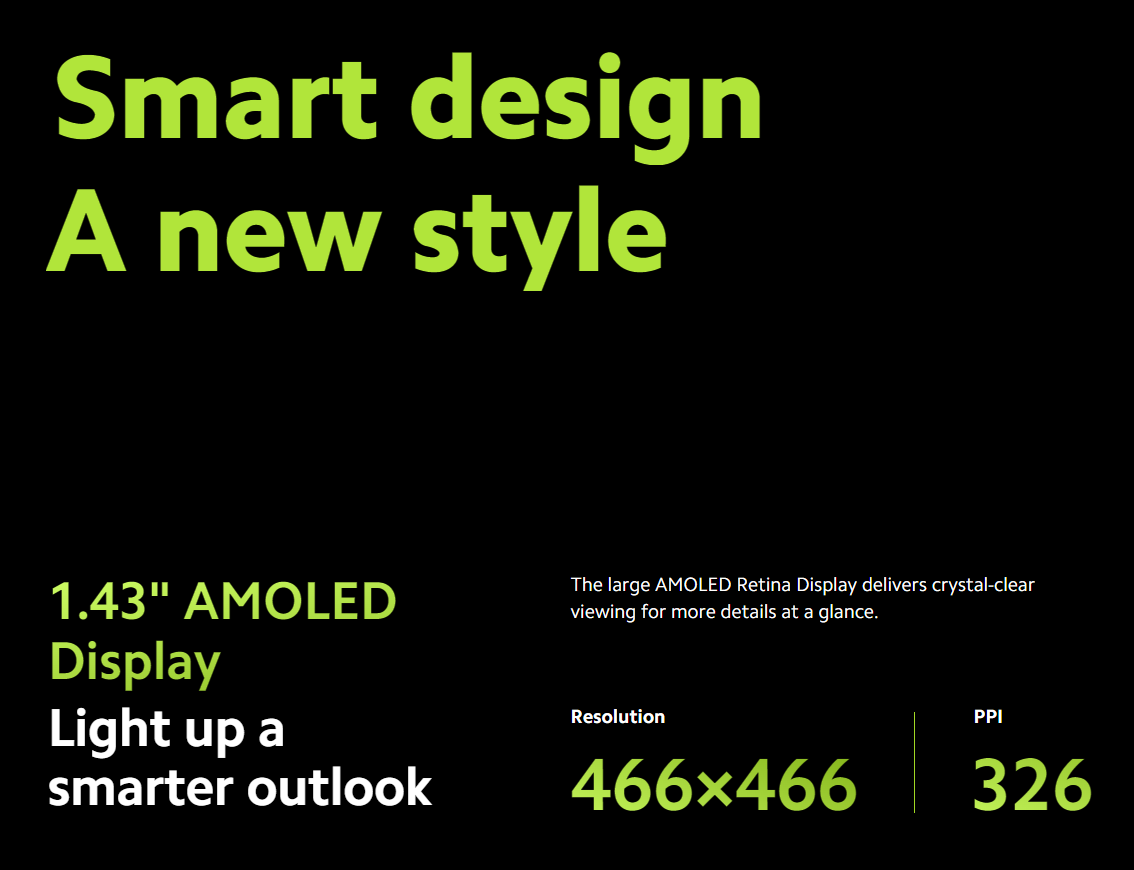 Smart design
A new style

1.43" AMOLED Display
Light up a smarter outlook

The large AMOLED Retina Display delivers crystal-clear viewing for more details at a glance.

Resolution
466×466

PPI
326